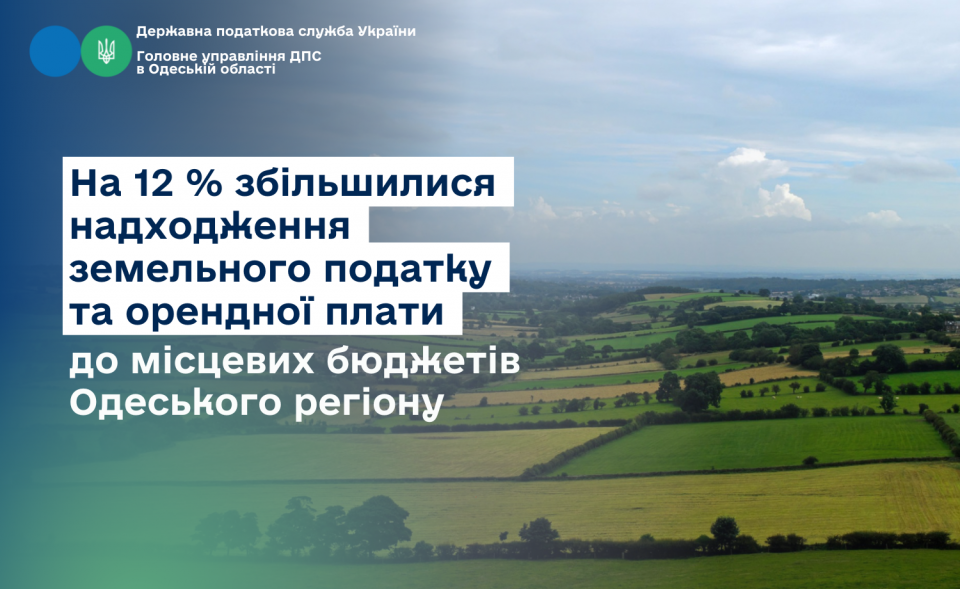 Державна податкова служба України
Головне управління ДПС в Одеській області

На 12 % збільшилися надходження земельного податку та орендної плати до місцевих бюджетів Одеського регіону